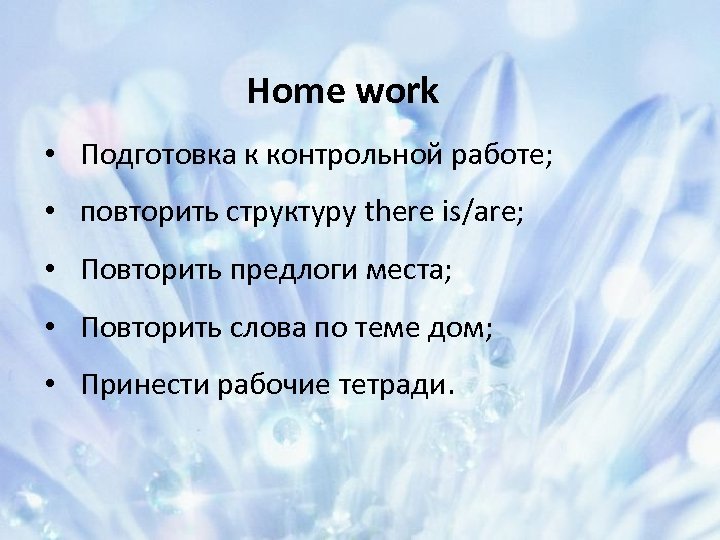 Home work

• Подготовка к контрольной работе;
• повторить структуру there is/are;
• Повторить предлоги места;
• Повторить слова по теме дом;
• Принести рабочие тетради.